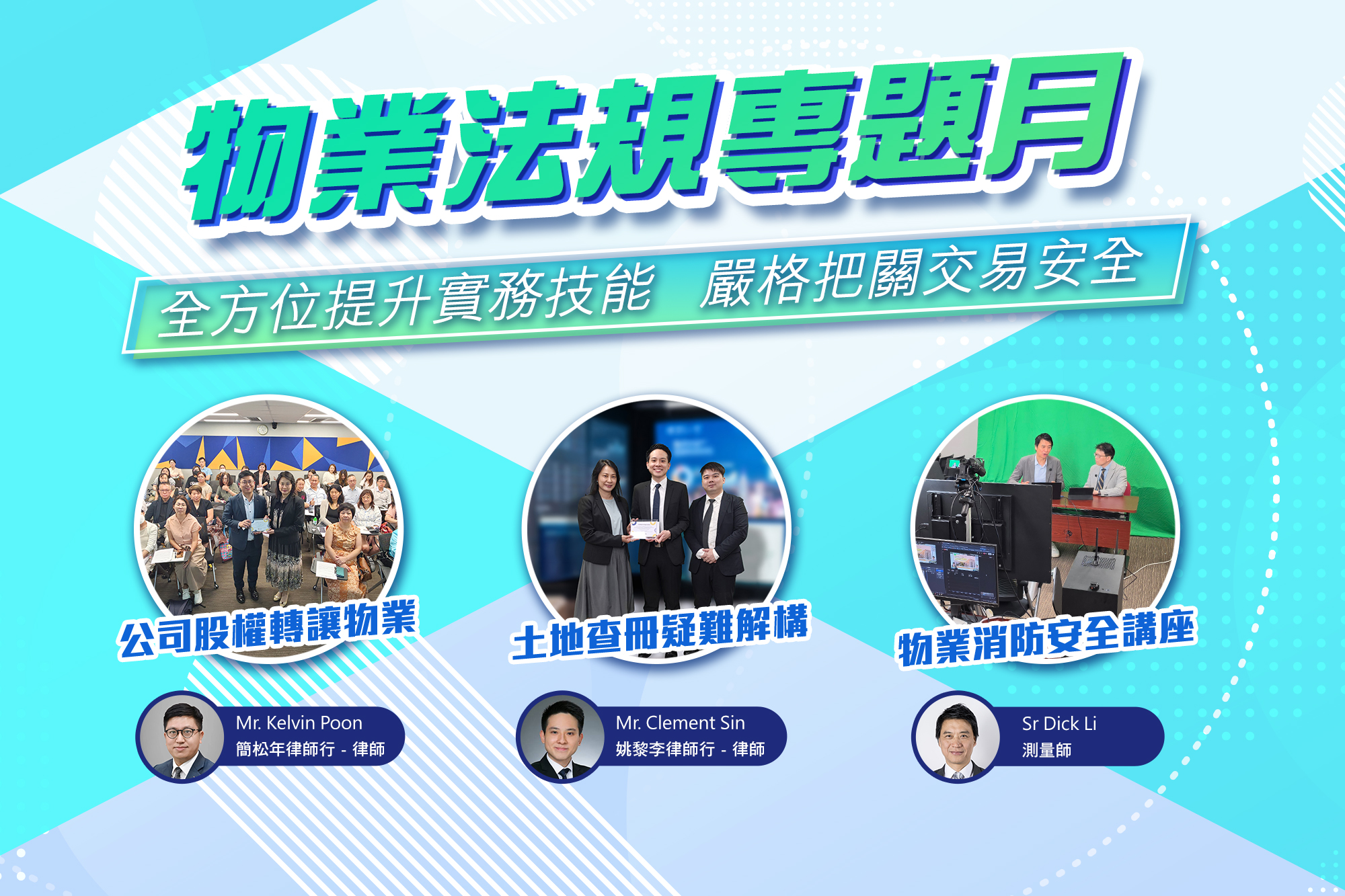 物業法規專題月

全方位提升實務技能 嚴格把關交易安全

公司股權轉讓物業

Mr. Kelvin Poon
簡松年律師行 - 律師

土地查冊疑難解構

Mr. Clement Sin
姚黎李律師行 - 律師

物業消防安全講座

Sr Dick Li
測量師